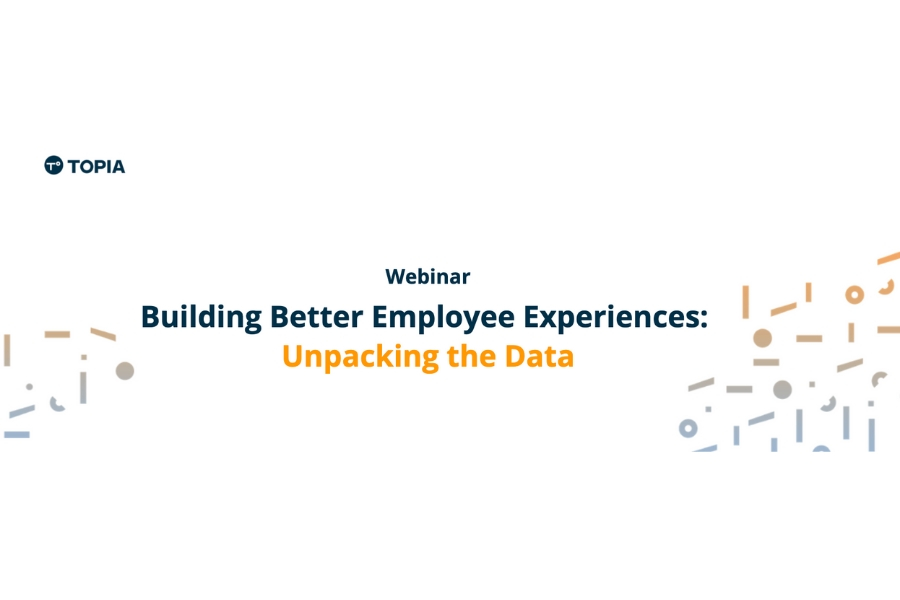 TOPIA

Webinar
Building Better Employee Experiences:
Unpacking the Data